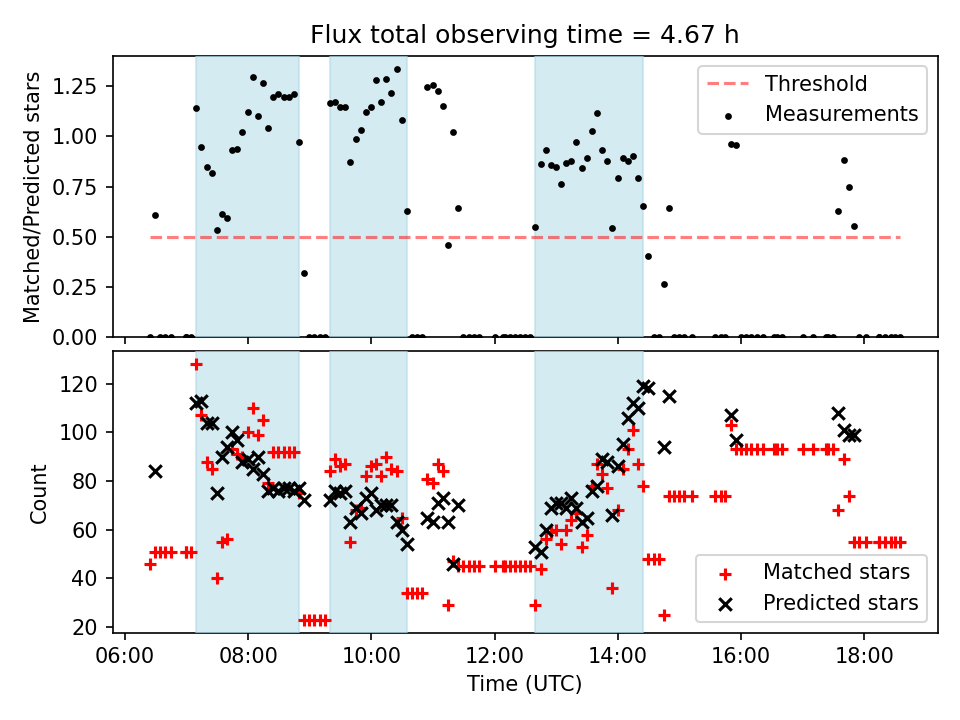 Flux total observing time = 4.67 h

Matched/Predicted stars

1.25
1.00
0.75
0.50
0.25
0.00

Threshold
Measurements

Count

120
100
80
60
40
20

Matched stars
Predicted stars

06:00 08:00 10:00 12:00 14:00 16:00 18:00

Time (UTC)